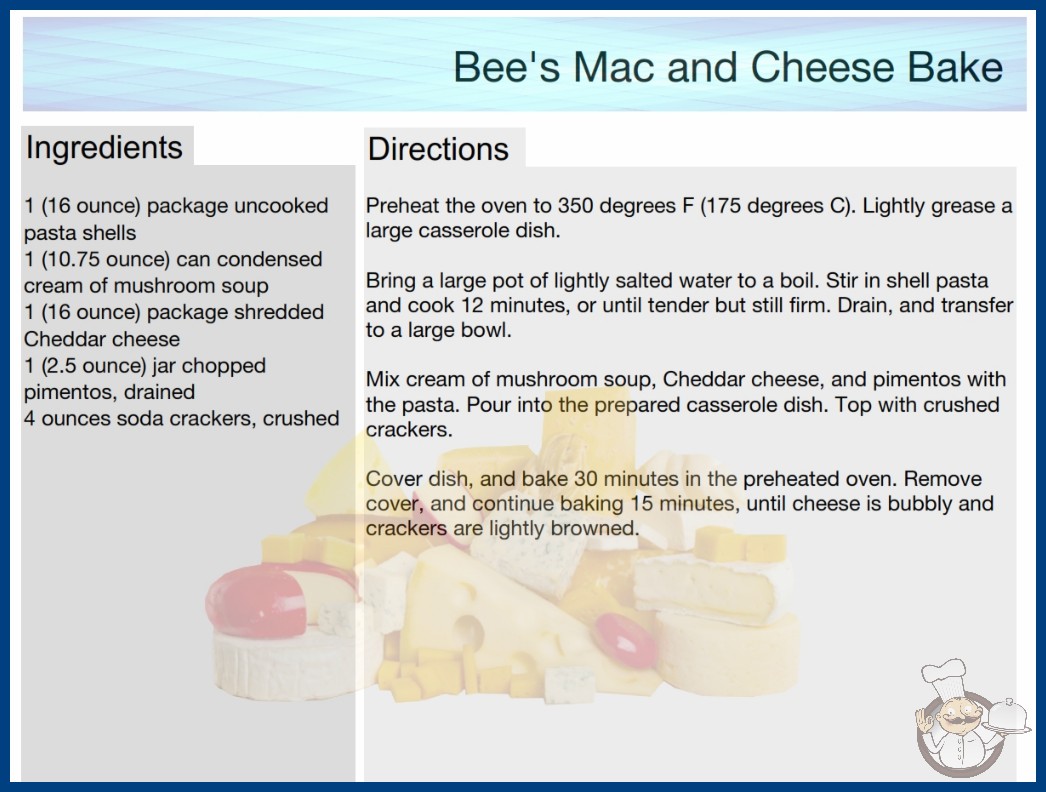 Bee's Mac and Cheese Bake

Ingredients

1 (16 ounce) package uncooked pasta shells
1 (10.75 ounce) can condensed cream of mushroom soup
1 (16 ounce) package shredded Cheddar cheese
1 (2.5 ounce) jar chopped pimentos, drained
4 ounces soda crackers, crushed

Directions

Preheat the oven to 350 degrees F (175 degrees C). Lightly grease a large casserole dish.

Bring a large pot of lightly salted water to a boil. Stir in shell pasta and cook 12 minutes, or until tender but still firm. Drain, and transfer to a large bowl.

Mix cream of mushroom soup, Cheddar cheese, and pimentos with the pasta. Pour into the prepared casserole dish. Top with crushed crackers.

Cover dish, and bake 30 minutes in the preheated oven. Remove cover, and continue baking 15 minutes, until cheese is bubbly and crackers are lightly browned.